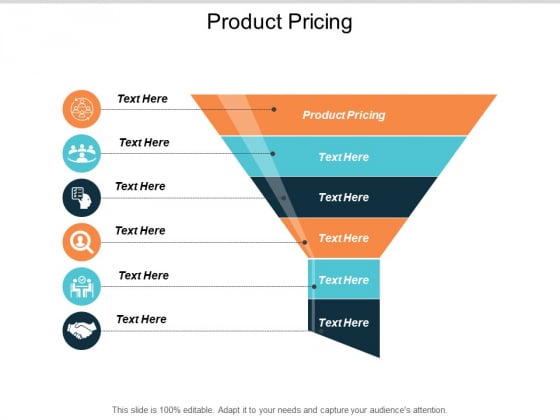 Product Pricing

Text Here
Text Here
Text Here
Text Here
Text Here
Text Here

Product Pricing
Text Here
Text Here
Text Here
Text Here
Text Here

This slide is 100% editable. Adapt it to your needs and capture your audience's attention.